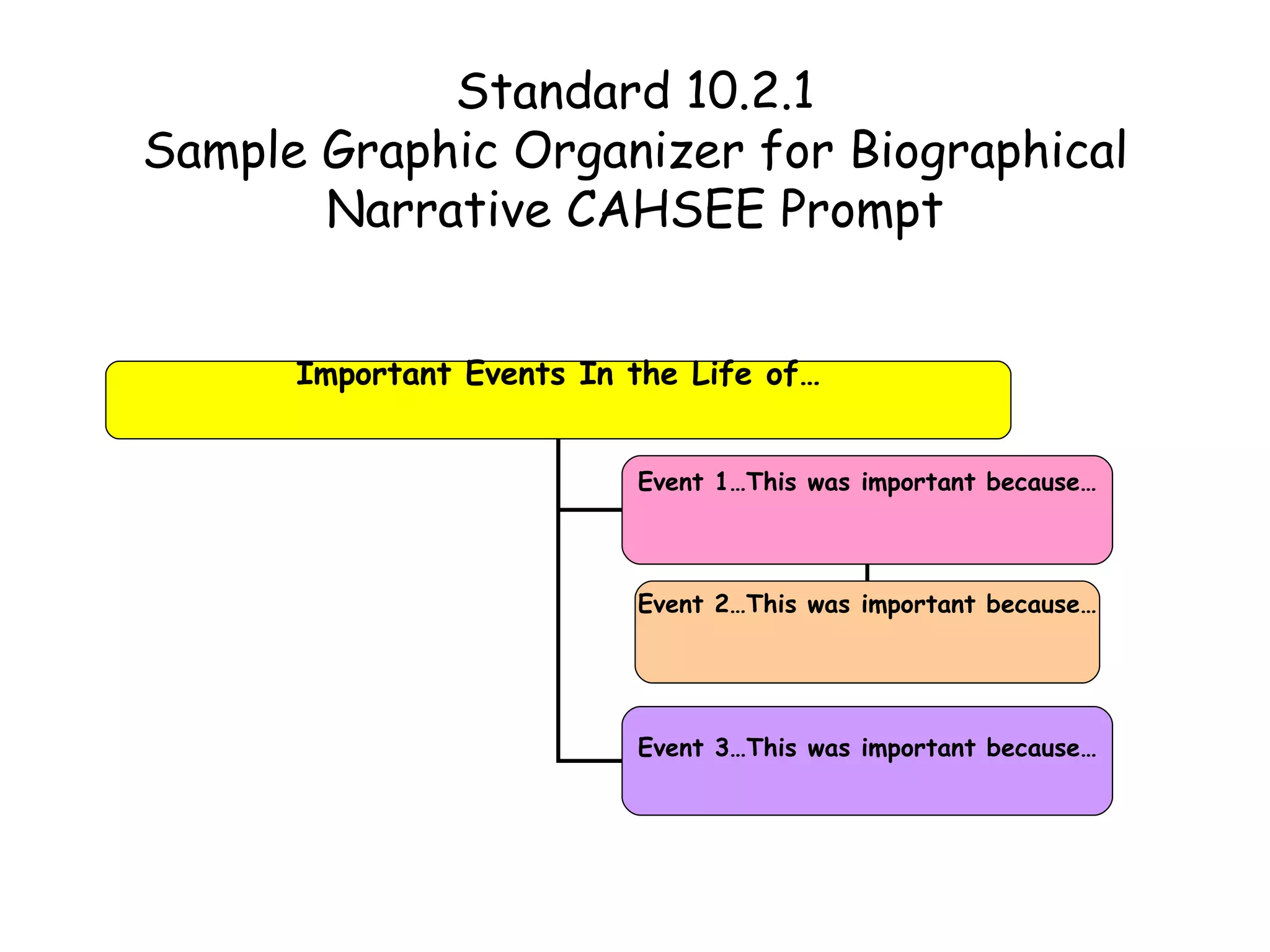 Standard 10.2.1
Sample Graphic Organizer for Biographical Narrative CAHSEE Prompt

Important Events In the Life of…

Event 1…This was important because…

Event 2…This was important because…

Event 3…This was important because…